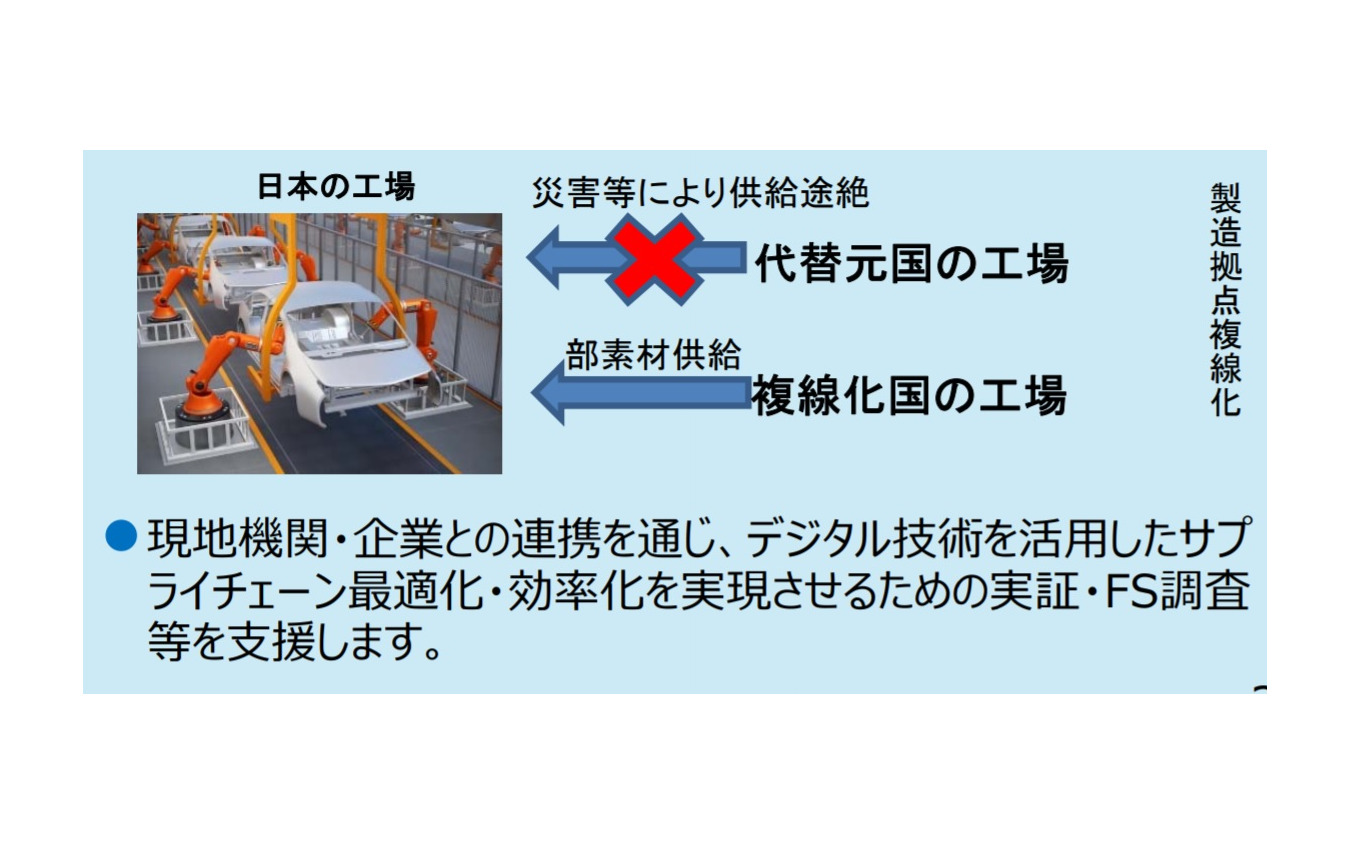 日本の工場

災害等により供給途絶

代替元国の工場

部素材供給

複線化国の工場

製造拠点複線化

● 現地機関・企業との連携を通じ、デジタル技術を活用したサプライチェーン最適化・効率化を実現させるための実証・FS調査等を支援します。